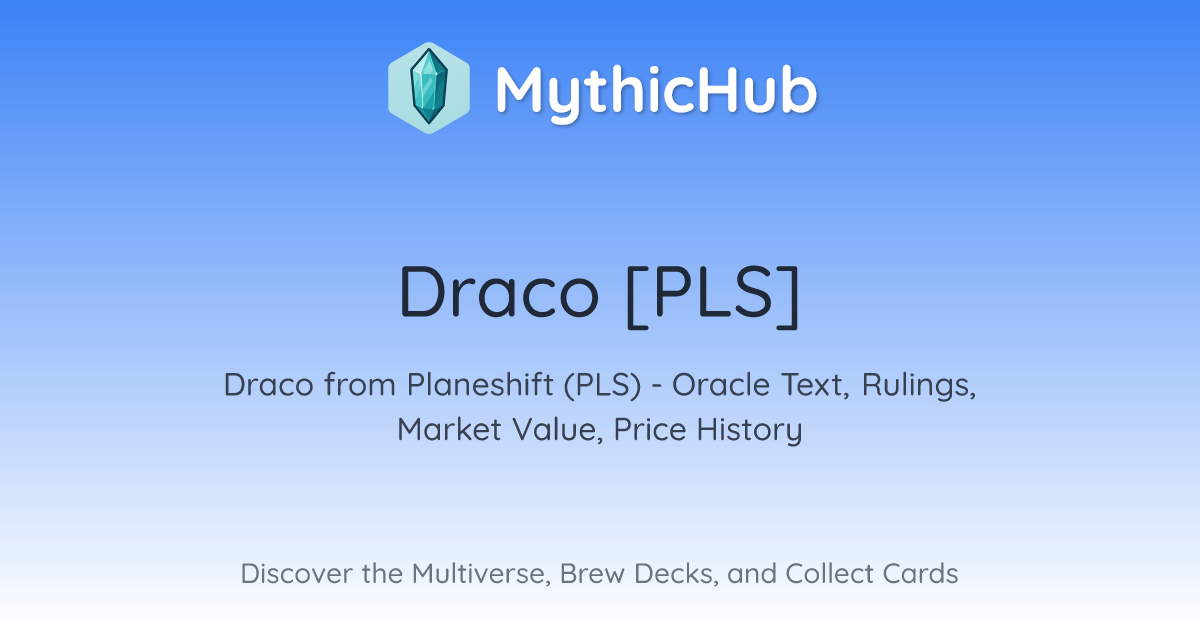 MythicHub

Draco [PLS]

Draco from Planeshift (PLS) - Oracle Text, Rulings, Market Value, Price History

Discover the Multiverse, Brew Decks, and Collect Cards